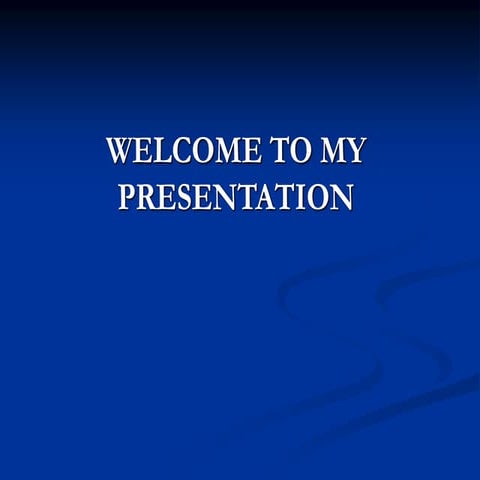 WELCOME TO MY PRESENTATION